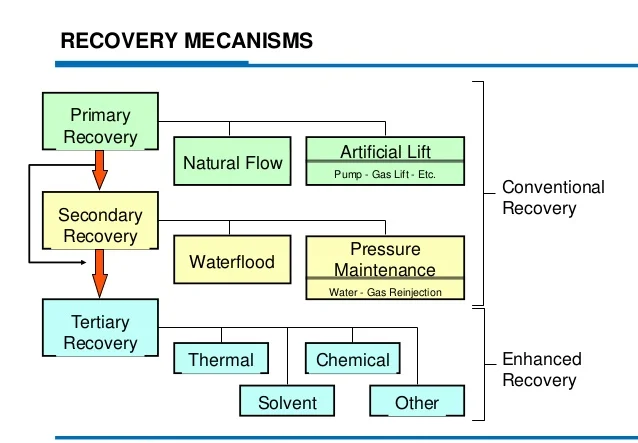 RECOVERY MECANISMS

Primary Recovery

Natural Flow

Artificial Lift

Pump - Gas Lift - Etc.

Secondary Recovery

Waterflood

Pressure Maintenance

Water - Gas Reinjection

Conventional Recovery

Tertiary Recovery

Thermal

Chemical

Solvent

Other

Enhanced Recovery